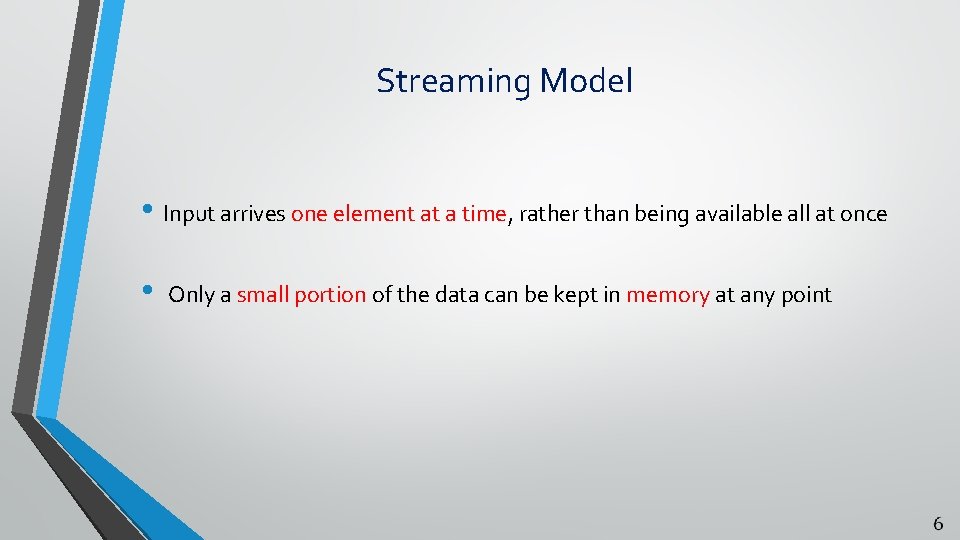 Streaming Model

• Input arrives one element at a time, rather than being available all at once

• Only a small portion of the data can be kept in memory at any point

6